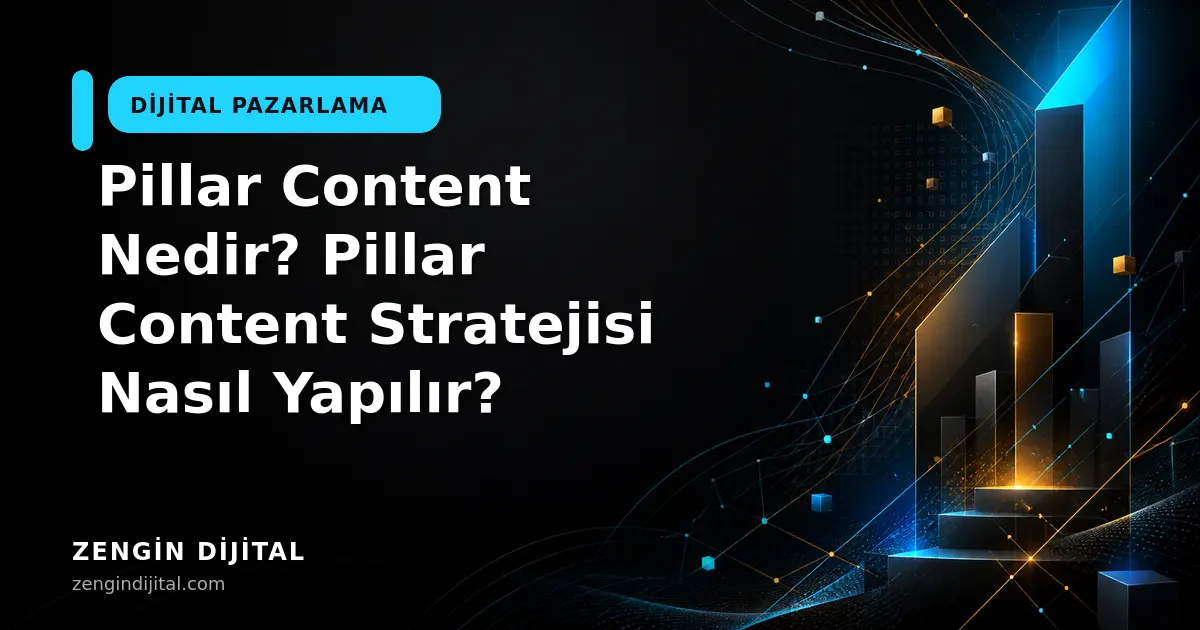 DİJİTAL PAZARLAMA

Pillar Content Nedir? Pillar Content Stratejisi Nasıl Yapılır?

ZENGİN DİJİTAL
zengindijital.com